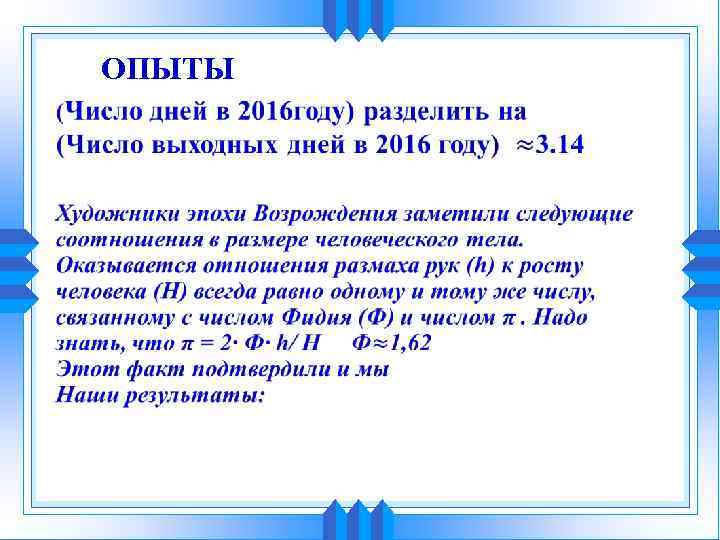 ОПЫТЫ

(Число дней в 2016году) разделить на (Число выходных дней в 2016 году) $\approx 3.14$

Художники эпохи Возрождения заметили следующие соотношения в размере человеческого тела. Оказывается отношения размаха рук (h) к росту человека (H) всегда равно одному и тому же числу, связанному с числом Фидия (Ф) и числом $\pi$ . Надо знать, что $\pi = 2 \cdot Ф \cdot h / H$ $Ф \approx 1,62$
Этот факт подтвердили и мы
Наши результаты: